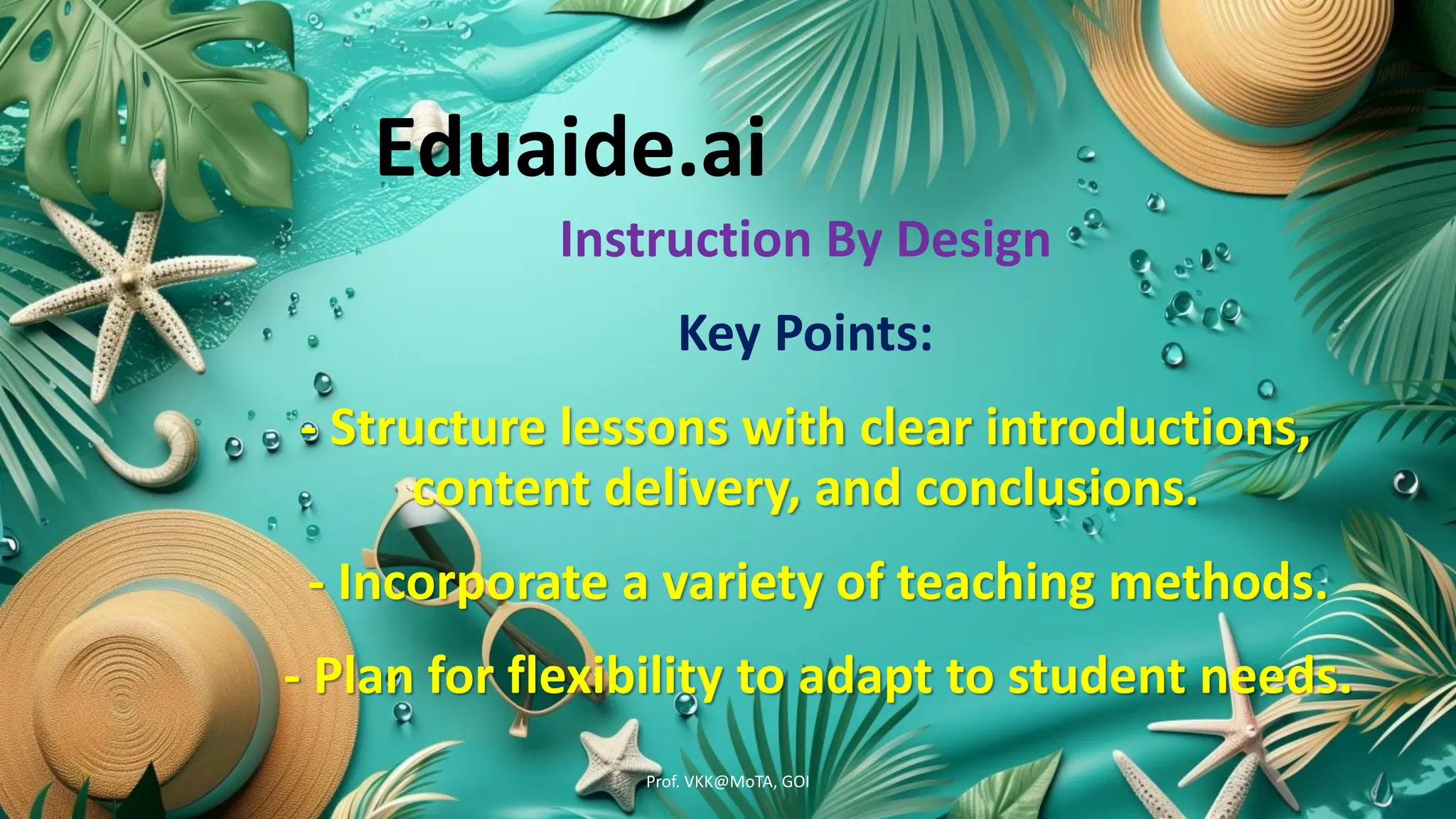 Eduaide.ai

Instruction By Design

Key Points:

- Structure lessons with clear introductions, content delivery, and conclusions.

- Incorporate a variety of teaching methods.

- Plan for flexibility to adapt to student needs.

Prof. VKK@MoTA, GOI